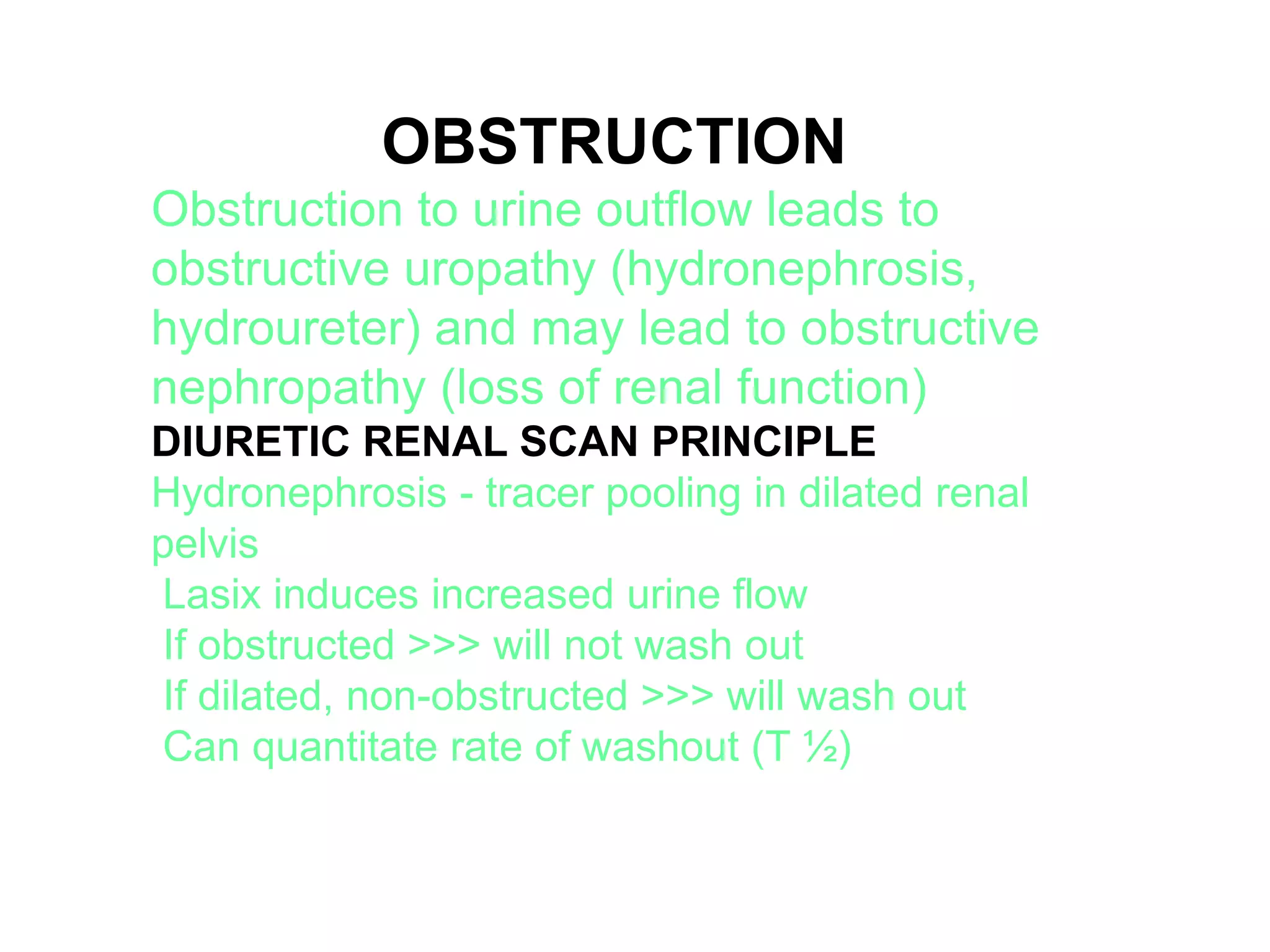 OBSTRUCTION

Obstruction to urine outflow leads to obstructive uropathy (hydronephrosis, hydroureter) and may lead to obstructive nephropathy (loss of renal function)

DIURETIC RENAL SCAN PRINCIPLE

Hydronephrosis - tracer pooling in dilated renal pelvis

Lasix induces increased urine flow

If obstructed >>> will not wash out

If dilated, non-obstructed >>> will wash out

Can quantitate rate of washout (T ½)